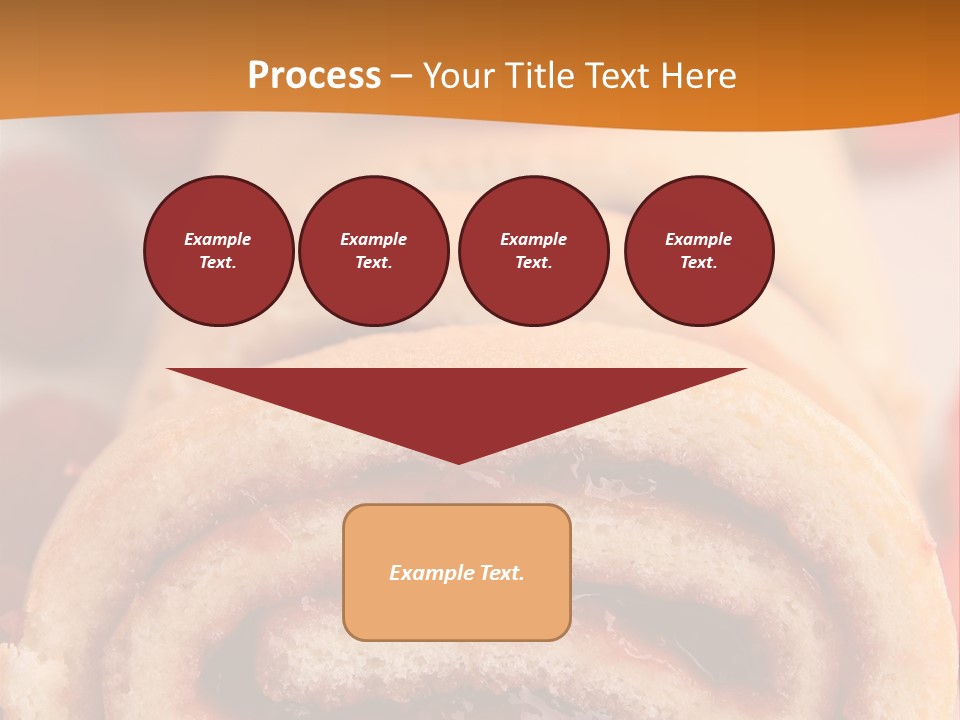 Process – Your Title Text Here

Example Text.

Example Text.

Example Text.

Example Text.

Example Text.